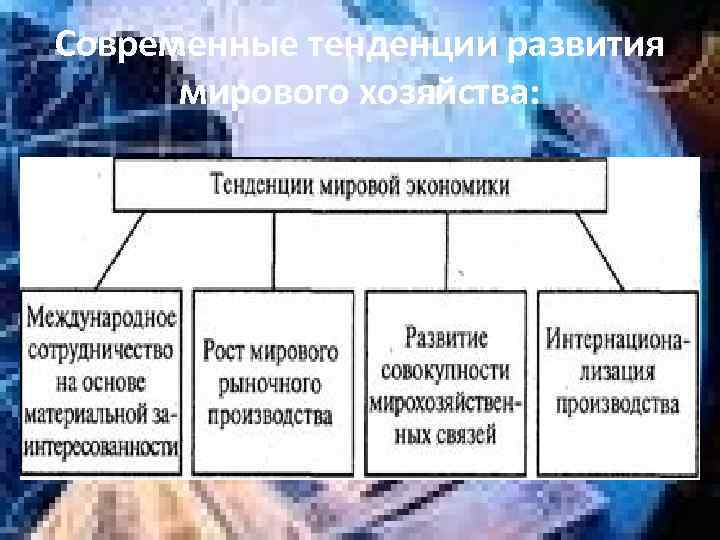 Современные тенденции развития мирового хозяйства:

Тенденции мировой экономики

Международное сотрудничество на основе материальной заинтересованности

Рост мирового рыночного производства

Развитие совокупности мирохозяйственных связей

Интернационализация производства